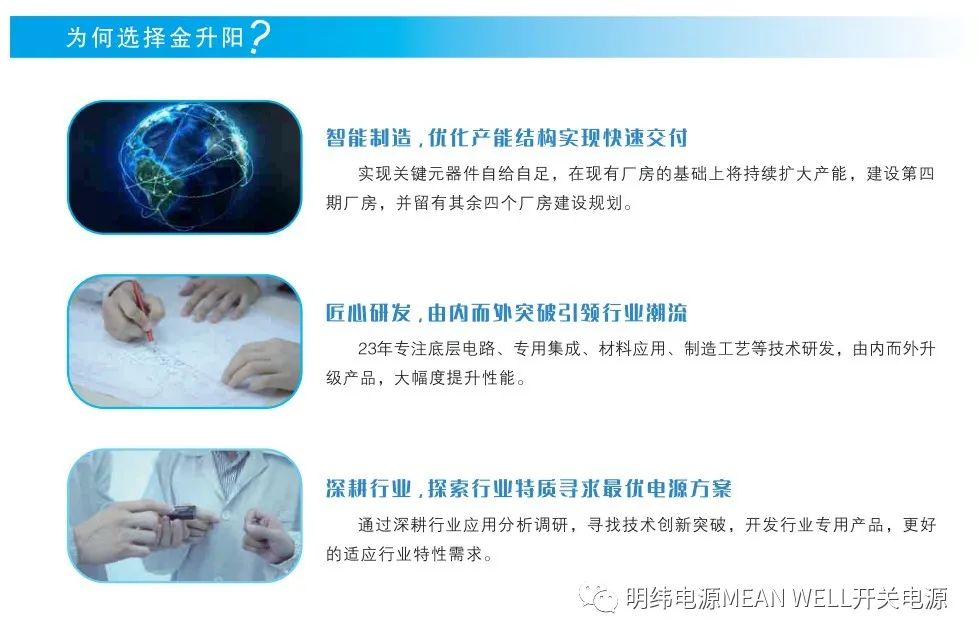 为何选择金升阳？

智能制造，优化产能结构实现快速交付

实现关键元器件自给自足，在现有厂房的基础上将持续扩大产能，建设第四期厂房，并留有其余四个厂房建设规划。

匠心研发，由内而外突破引领行业潮流

23年专注底层电路、专用集成、材料应用、制造工艺等技术研发，由内而外升级产品，大幅度提升性能。

深耕行业，探索行业特质寻求最优电源方案

通过深耕行业应用分析调研，寻找技术创新突破，开发行业专用产品，更好的适应行业特性需求。

明纬电源MEAN WELL开关电源